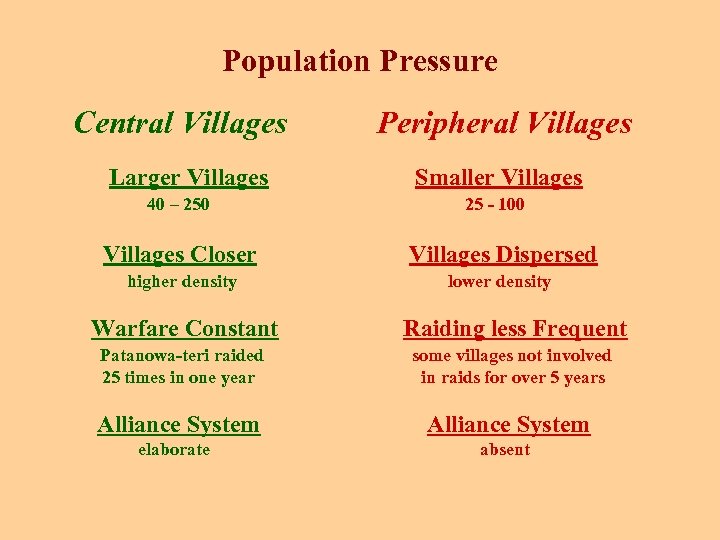 Population Pressure

Central Villages

Larger Villages
40 – 250

Villages Closer
higher density

Warfare Constant
Patanowa-teri raided 25 times in one year

Alliance System
elaborate

Peripheral Villages

Smaller Villages
25 - 100

Villages Dispersed
lower density

Raiding less Frequent
some villages not involved in raids for over 5 years

Alliance System
absent